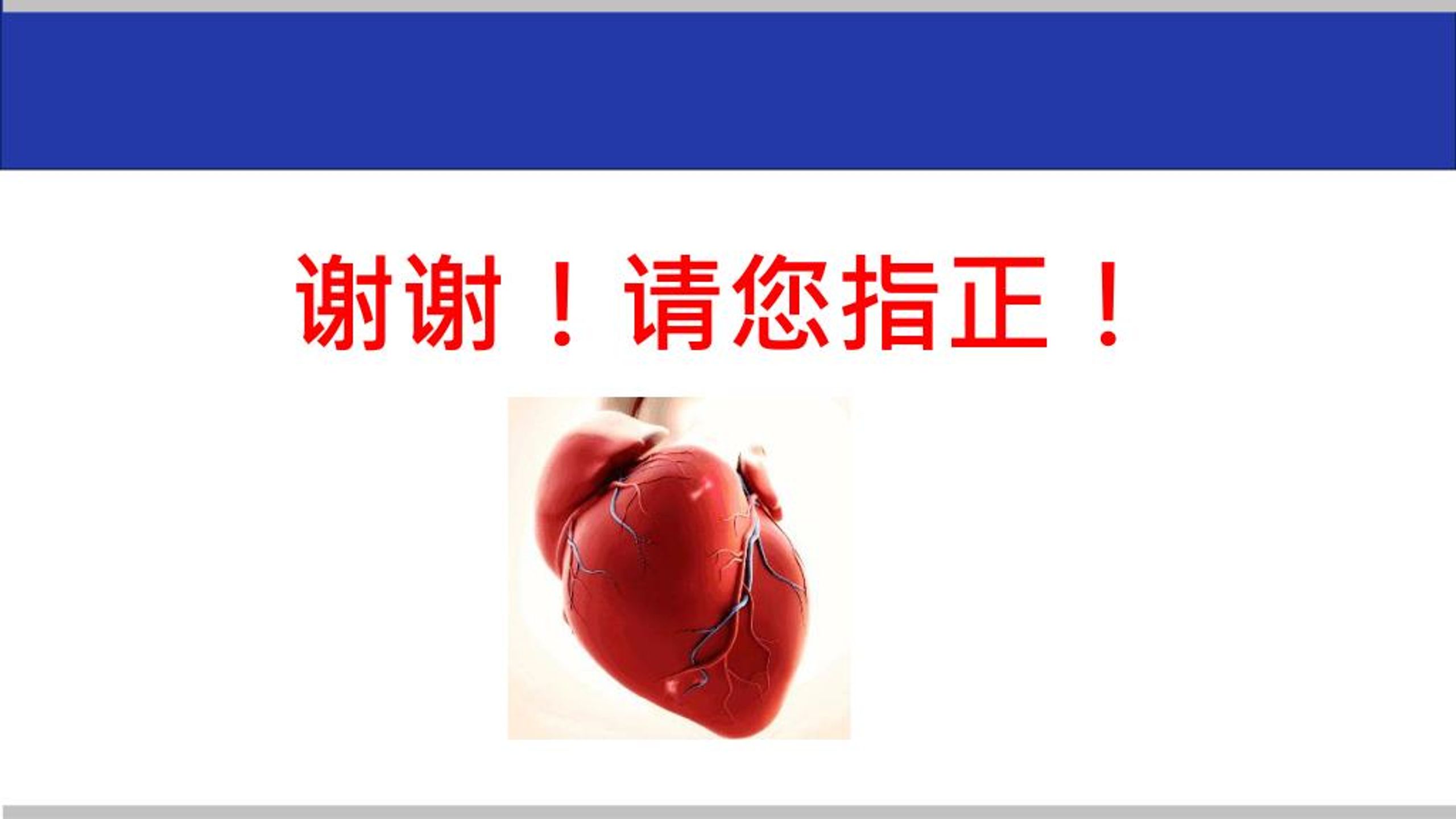 谢谢！请您指正！